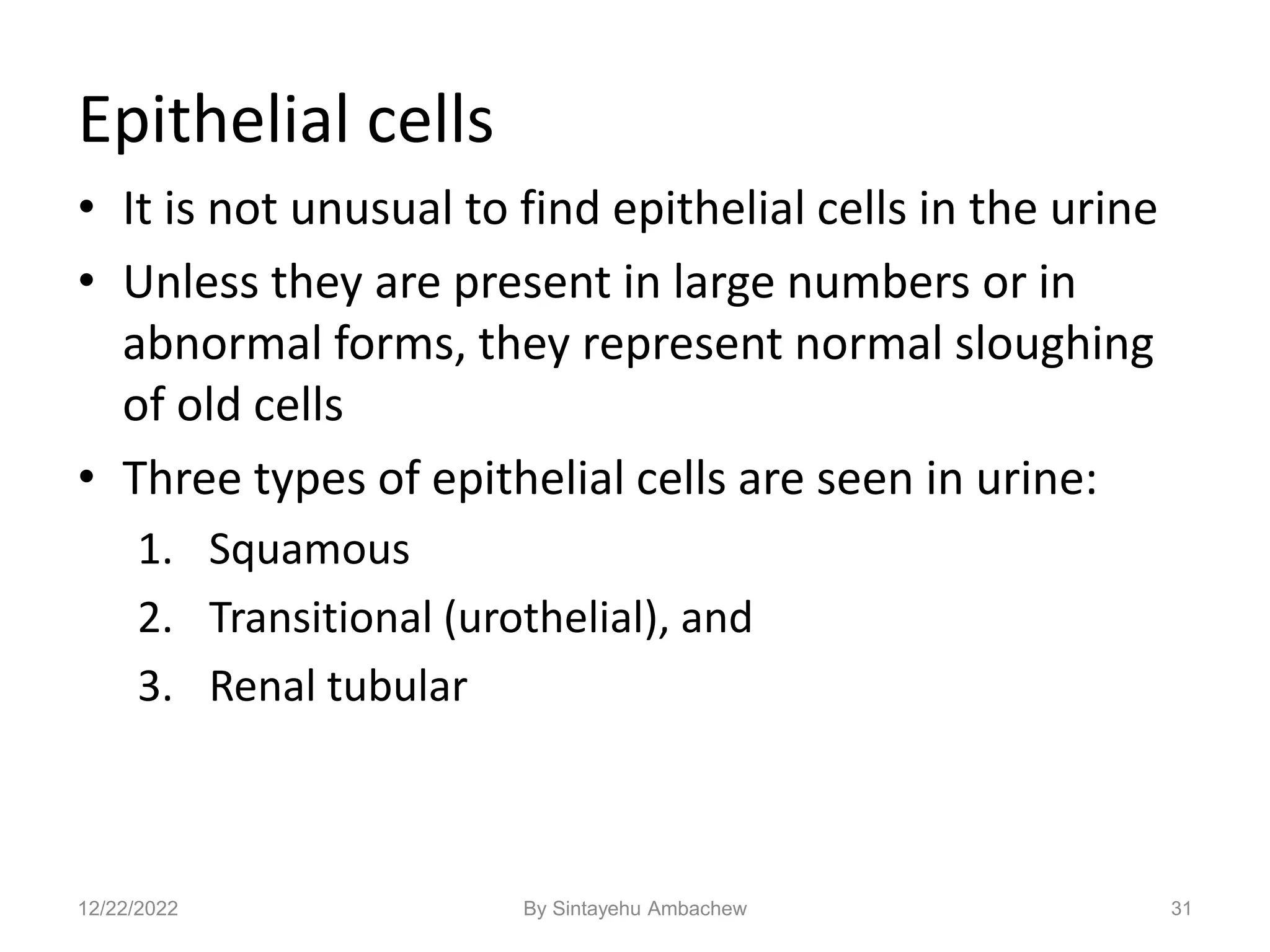 Epithelial cells

• It is not unusual to find epithelial cells in the urine
• Unless they are present in large numbers or in abnormal forms, they represent normal sloughing of old cells
• Three types of epithelial cells are seen in urine:
1. Squamous
2. Transitional (urothelial), and
3. Renal tubular

12/22/2022 By Sintayehu Ambachew 31